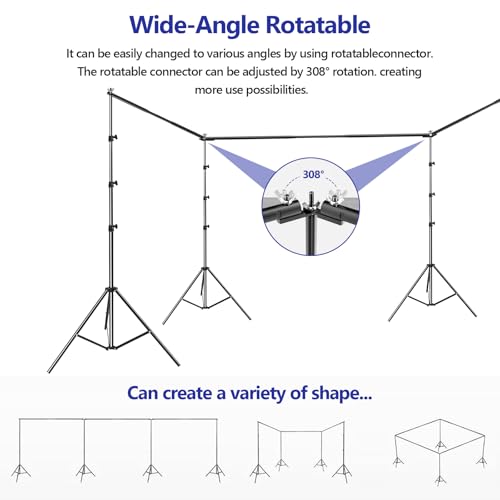 Wide-Angle Rotatable

It can be easily changed to various angles by using rotatableconnector. The rotatable connector can be adjusted by 308° rotation. creating more use possibilities.

308°

Can create a variety of shape...